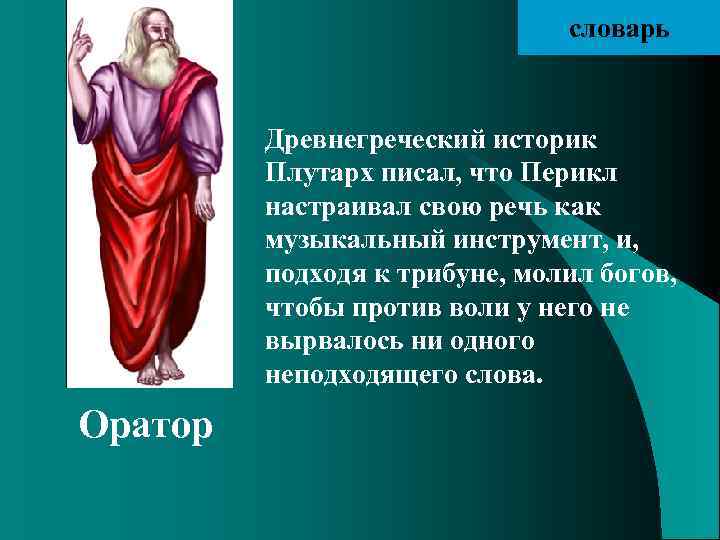 словарь

Древнегреческий историк Плутарх писал, что Перикл настраивал свою речь как музыкальный инструмент, и, подходя к трибуне, молил богов, чтобы против воли у него не вырвалось ни одного неподходящего слова.

Оратор